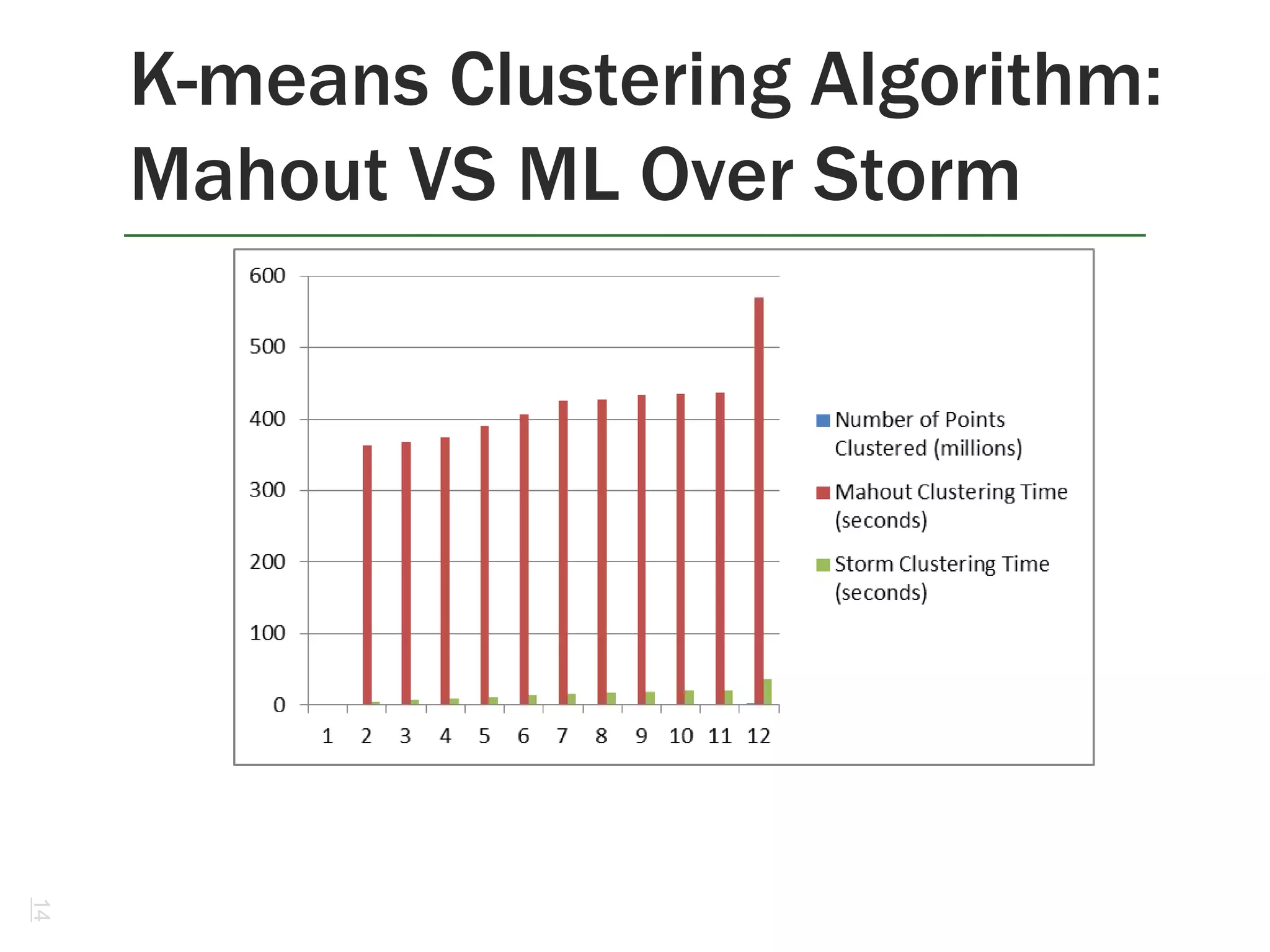 K-means Clustering Algorithm: Mahout VS ML Over Storm

600
500
400
300
200
100
0

1 2 3 4 5 6 7 8 9 10 11 12

Number of Points Clustered (millions)
Mahout Clustering Time (seconds)
Storm Clustering Time (seconds)

14